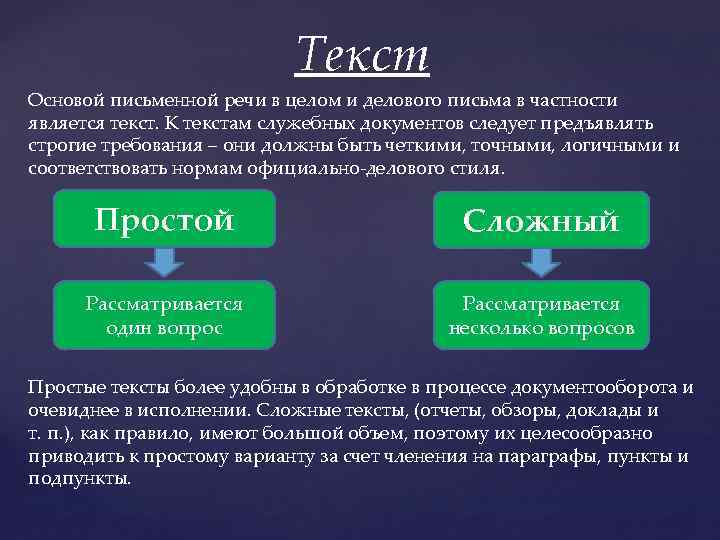 Текст

Основой письменной речи в целом и делового письма в частности является текст. К текстам служебных документов следует предъявлять строгие требования – они должны быть четкими, точными, логичными и соответствовать нормам официально-делового стиля.

Простой

Рассматривается один вопрос

Сложный

Рассматривается несколько вопросов

Простые тексты более удобны в обработке в процессе документооборота и очевиднее в исполнении. Сложные тексты, (отчеты, обзоры, доклады и т. п.), как правило, имеют большой объем, поэтому их целесообразно приводить к простому варианту за счет членения на параграфы, пункты и подпункты.